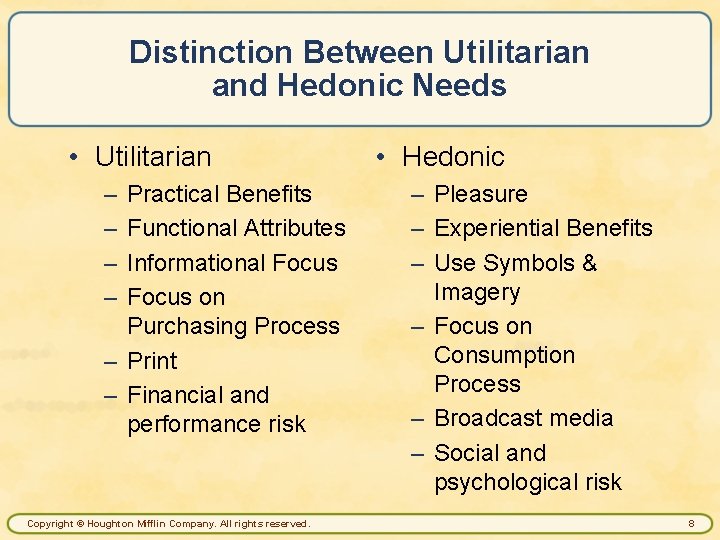 Distinction Between Utilitarian and Hedonic Needs

• Utilitarian
– Practical Benefits
– Functional Attributes
– Informational Focus
– Focus on Purchasing Process
– Print
– Financial and performance risk

• Hedonic
– Pleasure
– Experiential Benefits
– Use Symbols & Imagery
– Focus on Consumption Process
– Broadcast media
– Social and psychological risk

Copyright © Houghton Mifflin Company. All rights reserved. 8